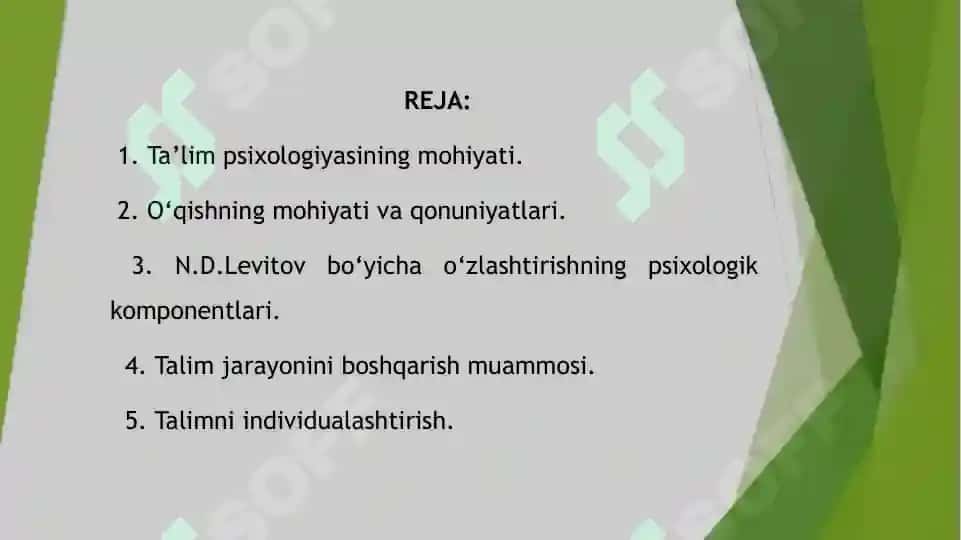 REJA:

1. Ta’lim psixologiyasining mohiyati.

2. O‘qishning mohiyati va qonuniyatlari.

3. N.D.Levitov bo‘yicha o‘zlashtirishning psixologik komponentlari.

4. Talim jarayonini boshqarish muammosi.

5. Talimni individualashtirish.